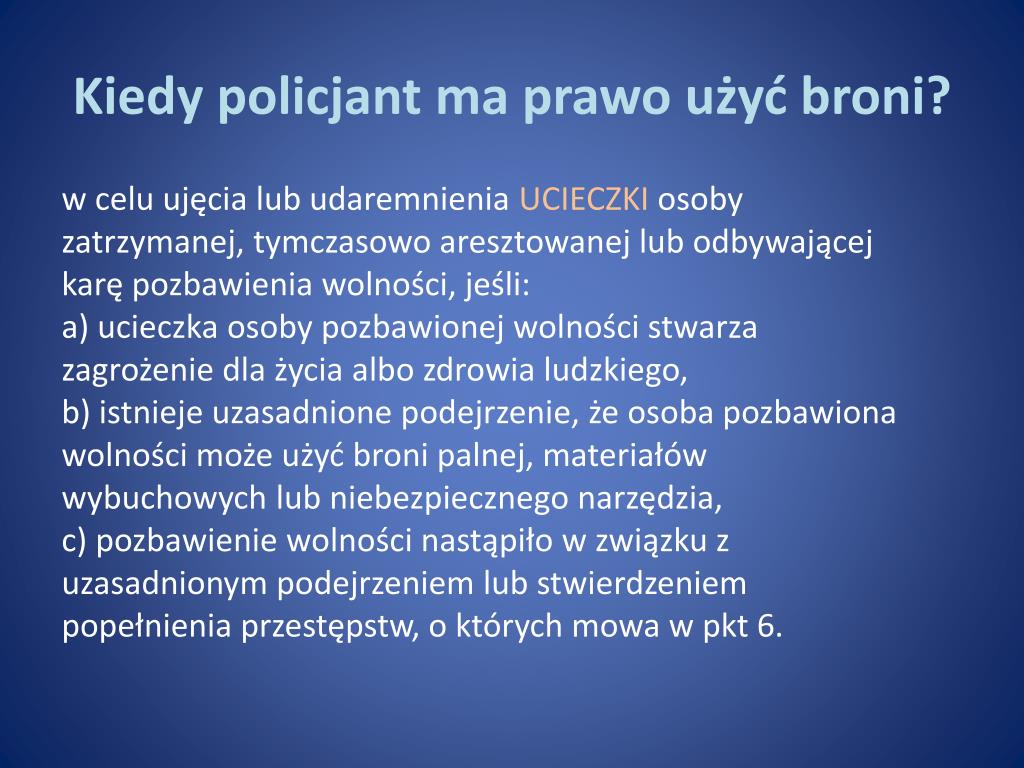 Kiedy policjant ma prawo użyć broni?

w celu ujęcia lub udaremnienia UCIECZKI osoby zatrzymanej, tymczasowo aresztowanej lub odbywającej karę pozbawienia wolności, jeśli:
a) ucieczka osoby pozbawionej wolności stwarza zagrożenie dla życia albo zdrowia ludzkiego,
b) istnieje uzasadnione podejrzenie, że osoba pozbawiona wolności może użyć broni palnej, materiałów wybuchowych lub niebezpiecznego narzędzia,
c) pozbawienie wolności nastąpiło w związku z uzasadnionym podejrzeniem lub stwierdzeniem popełnienia przestępstw, o których mowa w pkt 6.